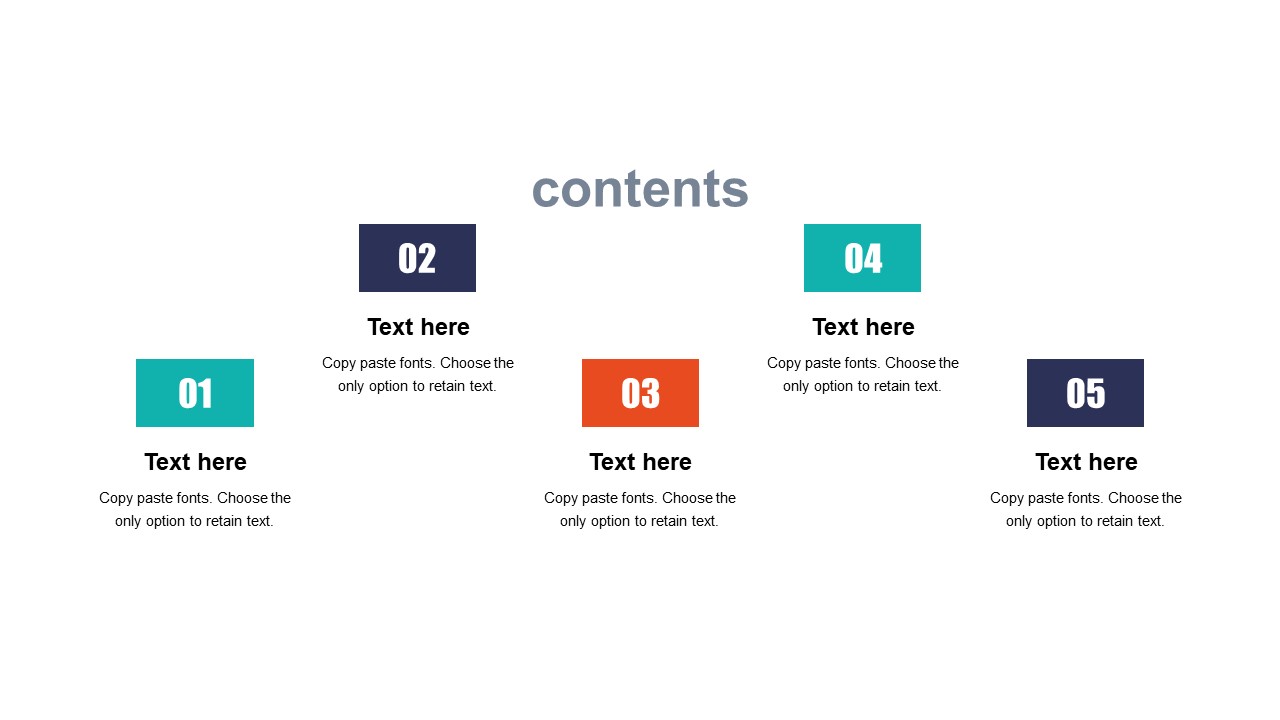 contents

01

Text here

Copy paste fonts. Choose the only option to retain text.

02

Text here

Copy paste fonts. Choose the only option to retain text.

03

Text here

Copy paste fonts. Choose the only option to retain text.

04

Text here

Copy paste fonts. Choose the only option to retain text.

05

Text here

Copy paste fonts. Choose the only option to retain text.